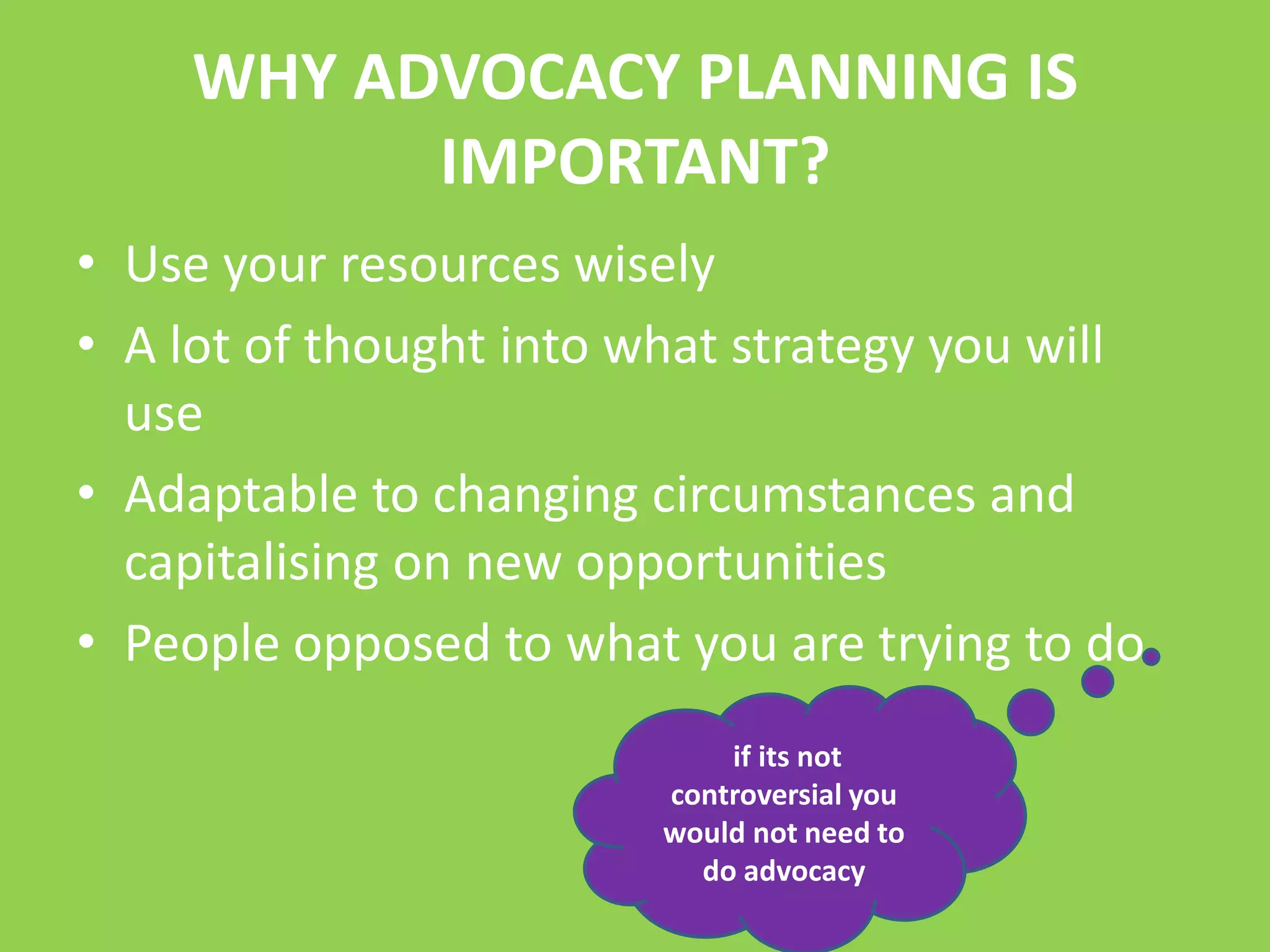 WHY ADVOCACY PLANNING IS IMPORTANT?

• Use your resources wisely
• A lot of thought into what strategy you will use
• Adaptable to changing circumstances and capitalising on new opportunities
• People opposed to what you are trying to do

if its not controversial you would not need to do advocacy